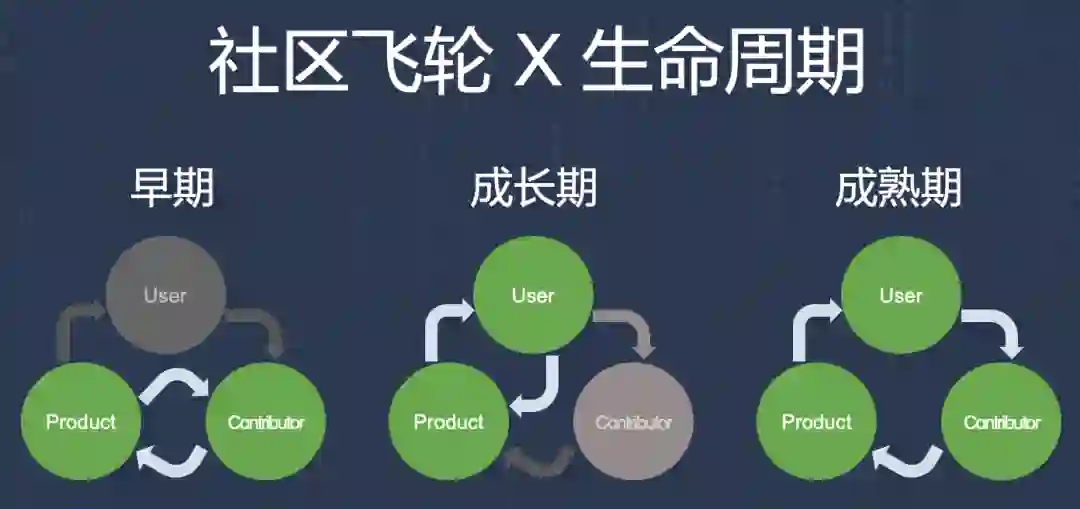 社区飞轮 X 生命周期

早期

User

Product

Contributor

成长期

User

Product

Contributor

成熟期

User

Product

Contributor